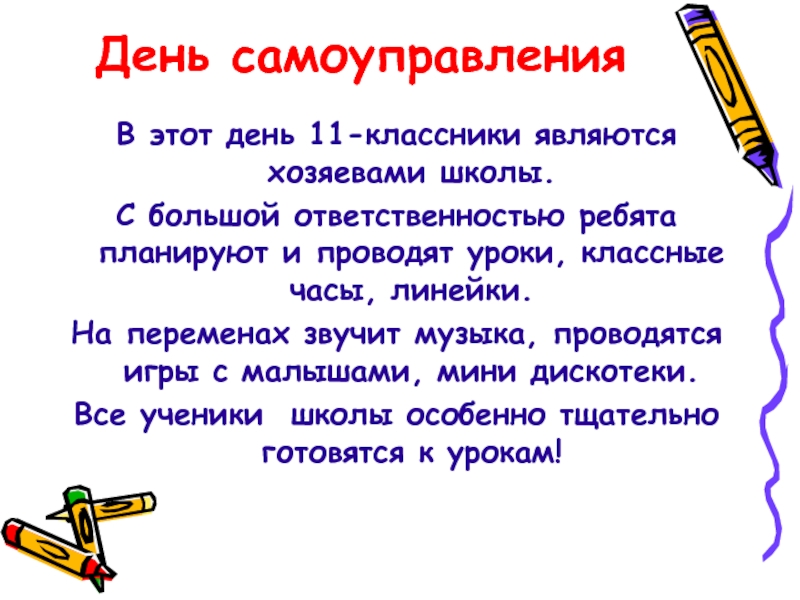 День самоуправления

В этот день 11-классники являются хозяевами школы.

С большой ответственностью ребята планируют и проводят уроки, классные часы, линейки.

На переменах звучит музыка, проводятся игры с малышами, мини дискотеки.

Все ученики  школы особенно тщательно готовятся к урокам!